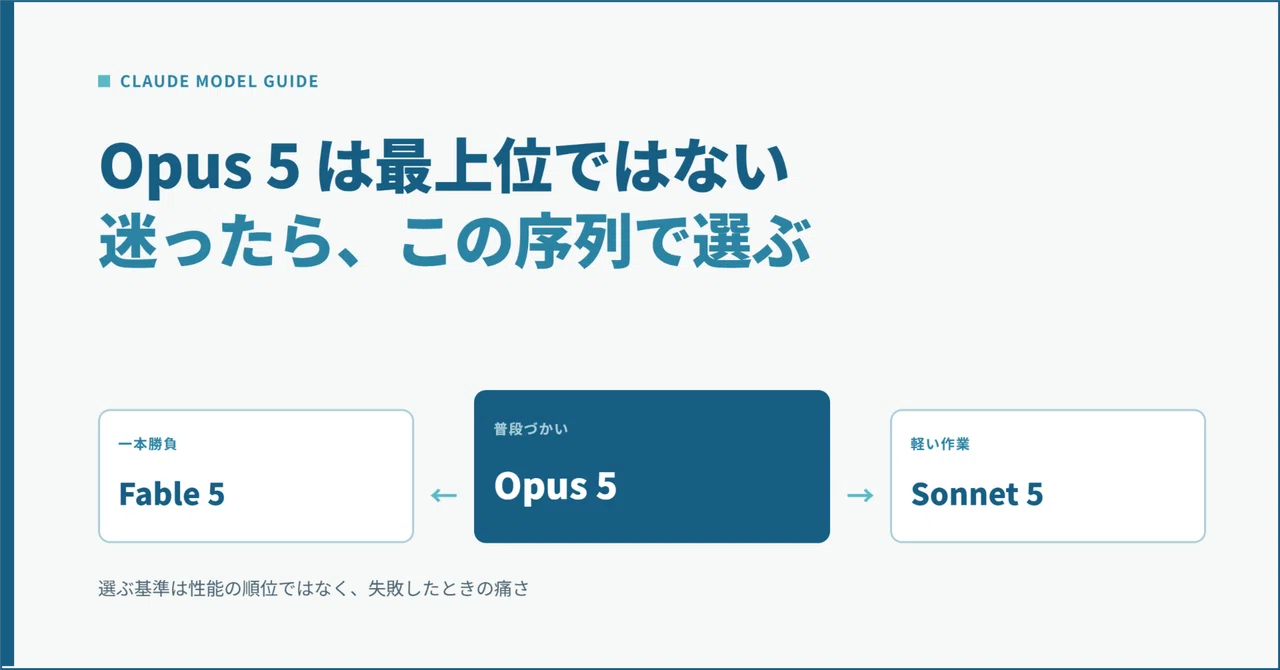 CLAUDE MODEL GUIDE

Opus 5 は最上位ではない
迷ったら、この序列で選ぶ

一本勝負
Fable 5

←

普段づかい
Opus 5

→

軽い作業
Sonnet 5

選ぶ基準は性能の順位ではなく、失敗したときの痛さ